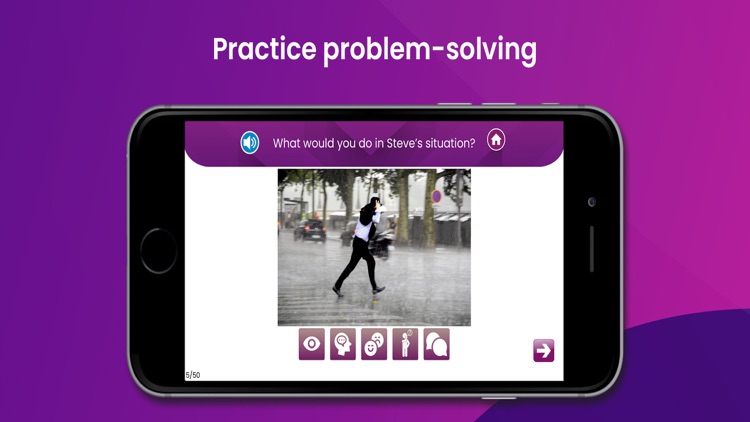 Practice problem-solving

What would you do in Steve's situation?

5/50